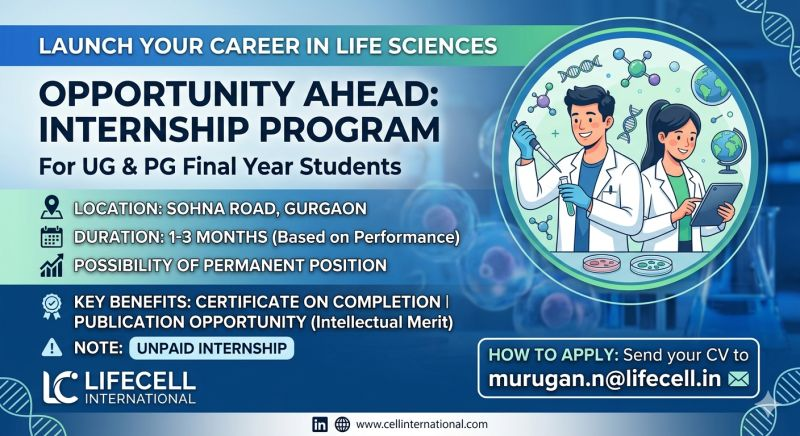 LAUNCH YOUR CAREER IN LIFE SCIENCES

OPPORTUNITY AHEAD: INTERNSHIP PROGRAM

For UG & PG Final Year Students

LOCATION: SOHNA ROAD, GURGAON

DURATION: 1-3 MONTHS (Based on Performance)

POSSIBILITY OF PERMANENT POSITION

KEY BENEFITS: CERTIFICATE ON COMPLETION | PUBLICATION OPPORTUNITY (Intellectual Merit)

NOTE: UNPAID INTERNSHIP

LC LIFECELL INTERNATIONAL

HOW TO APPLY: Send your CV to murugan.n@lifecell.in

www.cellinternational.com